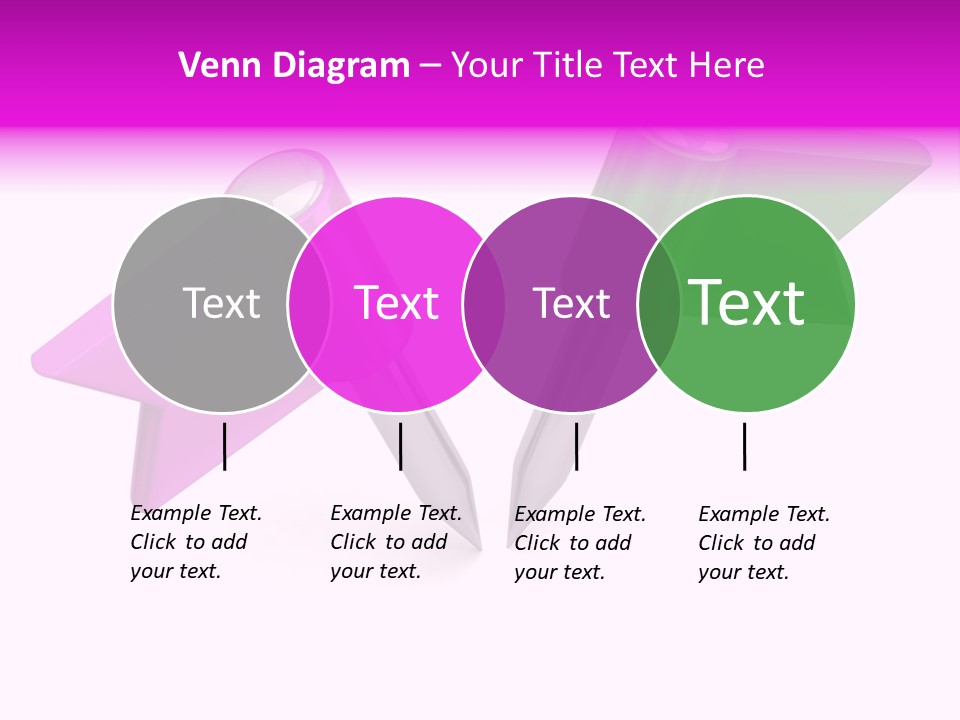 Venn Diagram – Your Title Text Here

Text

Text

Text

Text

Example Text. Click to add your text.

Example Text. Click to add your text.

Example Text. Click to add your text.

Example Text. Click to add your text.